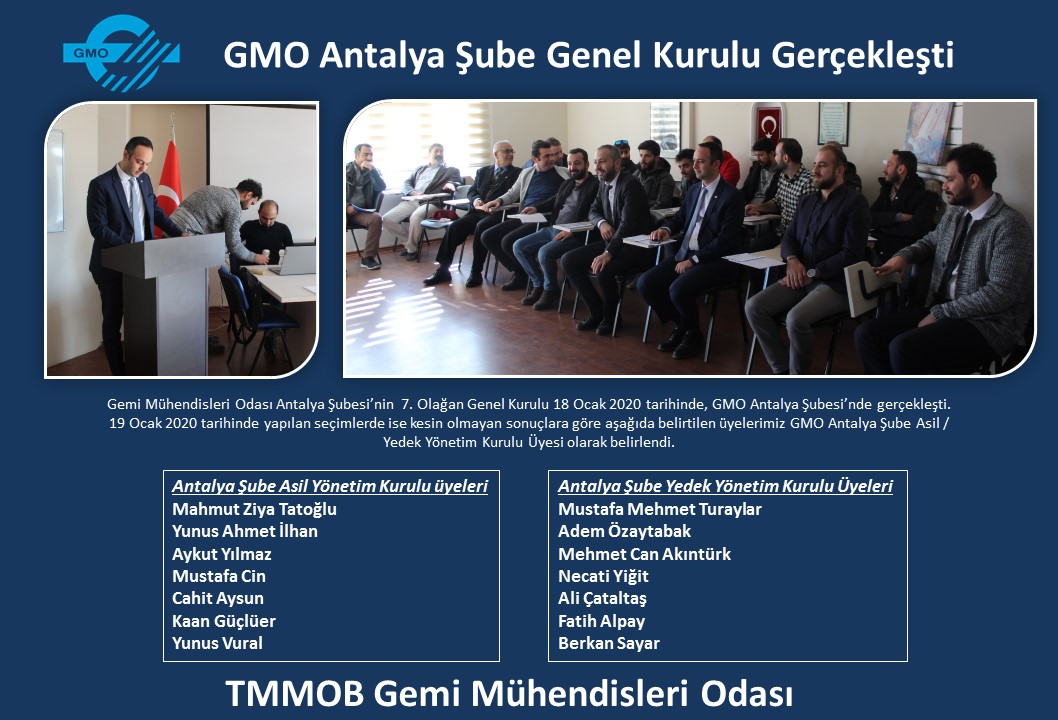 GMO

GMO Antalya Şube Genel Kurulu Gerçekleşti

Gemi Mühendisleri Odası Antalya Şubesi'nin 7. Olağan Genel Kurulu 18 Ocak 2020 tarihinde, GMO Antalya Şubesi'nde gerçekleşti. 19 Ocak 2020 tarihinde yapılan seçimlerde ise kesin olmayan sonuçlara göre aşağıda belirtilen üyelerimiz GMO Antalya Şube Asil / Yedek Yönetim Kurulu Üyesi olarak belirlendi.

Antalya Şube Asil Yönetim Kurulu üyeleri
Mahmut Ziya Tatoğlu
Yunus Ahmet İlhan
Aykut Yılmaz
Mustafa Cin
Cahit Aysun
Kaan Güçlüer
Yunus Vural

Antalya Şube Yedek Yönetim Kurulu Üyeleri
Mustafa Mehmet Turaylar
Adem Özaytabak
Mehmet Can Akıntürk
Necati Yiğit
Ali Çataltaş
Fatih Alpay
Berkan Sayar

TMMOB Gemi Mühendisleri Odası